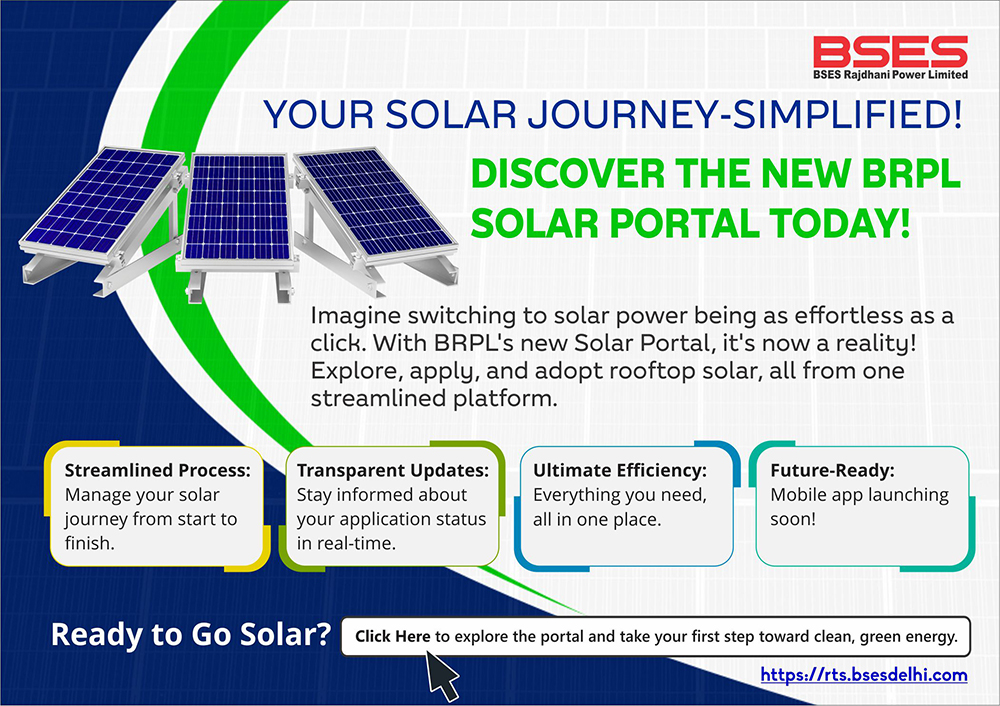 BSES
BSES Rajdhani Power Limited

YOUR SOLAR JOURNEY-SIMPLIFIED!

DISCOVER THE NEW BRPL SOLAR PORTAL TODAY!

Imagine switching to solar power being as effortless as a click. With BRPL's new Solar Portal, it's now a reality! Explore, apply, and adopt rooftop solar, all from one streamlined platform.

Streamlined Process: Manage your solar journey from start to finish.

Transparent Updates: Stay informed about your application status in real-time.

Ultimate Efficiency: Everything you need, all in one place.

Future-Ready: Mobile app launching soon!

Ready to Go Solar?

Click Here to explore the portal and take your first step toward clean, green energy.

https://rts.bsesdelhi.com